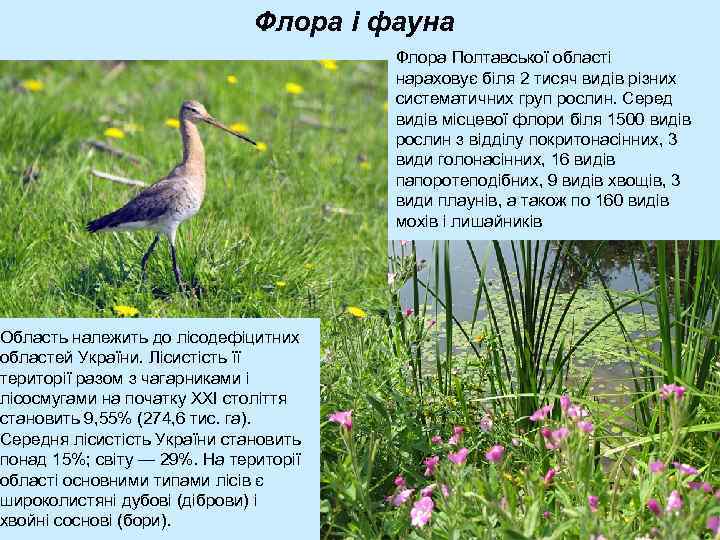 Флора і фауна

Флора Полтавської області нараховує біля 2 тисяч видів різних систематичних груп рослин. Серед видів місцевої флори біля 1500 видів рослин з відділу покритонасінних, 3 види голонасінних, 16 видів папоротеподібних, 9 видів хвощів, 3 види плаунів, а також по 160 видів мохів і лишайників

Область належить до лісодефіцитних областей України. Лісистість її території разом з чагарниками і лісосмугами на початку XXI століття становить 9,55% (274,6 тис. га). Середня лісистість України становить понад 15%; світу — 29%. На території області основними типами лісів є широколистяні дубові (діброви) і хвойні соснові (бори).